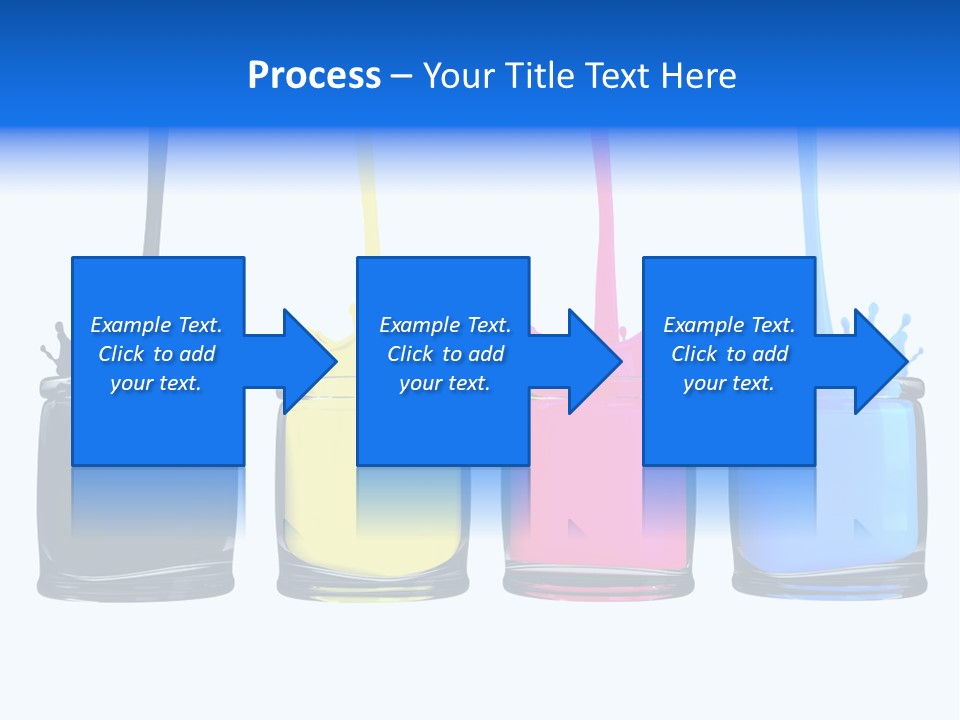 Process – Your Title Text Here

Example Text. Click to add your text.

Example Text. Click to add your text.

Example Text. Click to add your text.